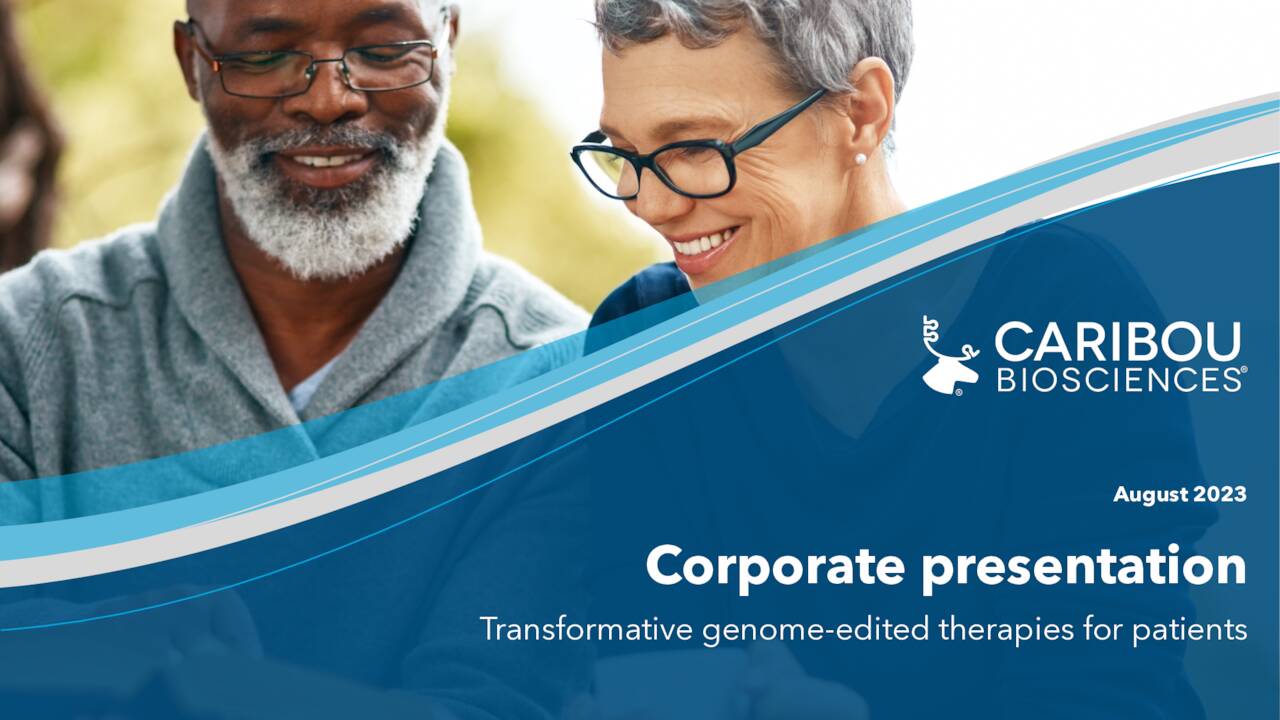 CARIBOU BIOSCIENCES®

August 2023

Corporate presentation

Transformative genome-edited therapies for patients